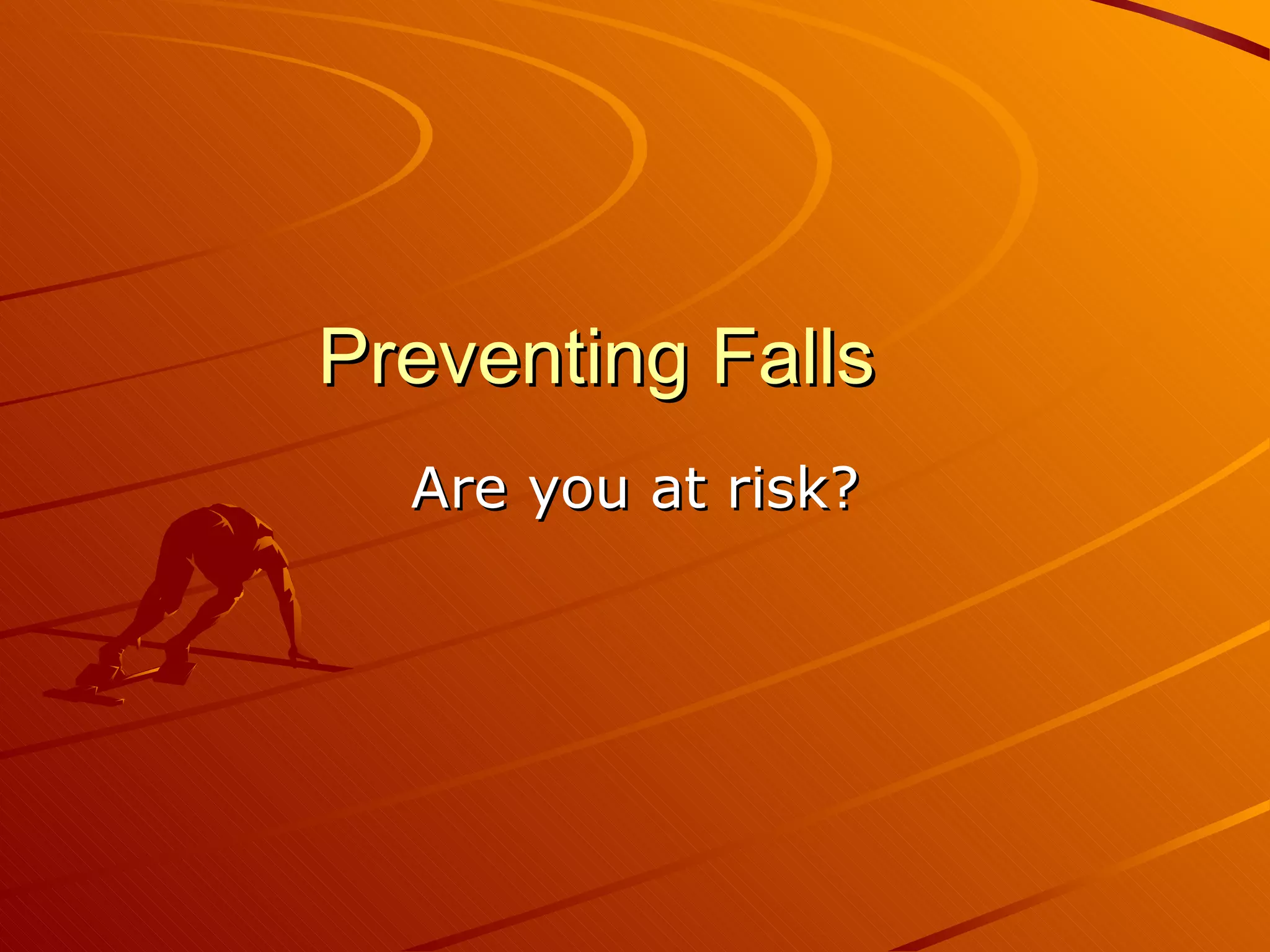 Preventing Falls

Are you at risk?